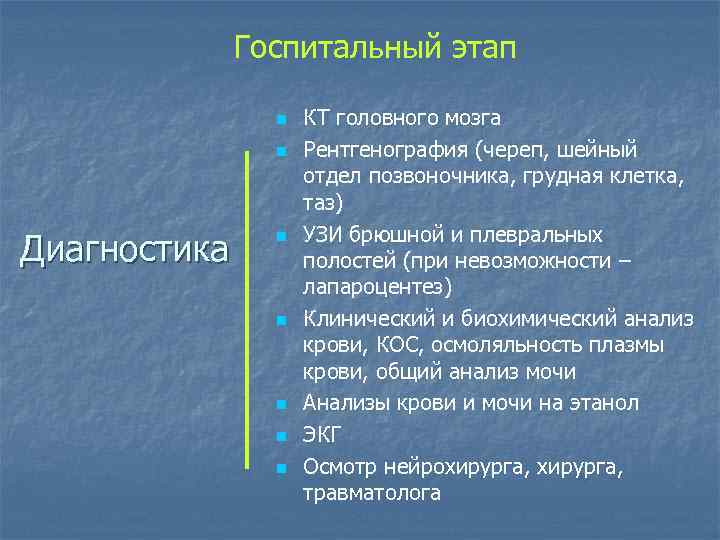 Госпитальный этап

Диагностика

- КТ головного мозга
- Рентгенография (череп, шейный отдел позвоночника, грудная клетка, таз)
- УЗИ брюшной и плевральных полостей (при невозможности – лапароцентез)
- Клинический и биохимический анализ крови, КОС, осмоляльность плазмы крови, общий анализ мочи
- Анализы крови и мочи на этанол
- ЭКГ
- Осмотр нейрохирурга, хирурга, травматолога